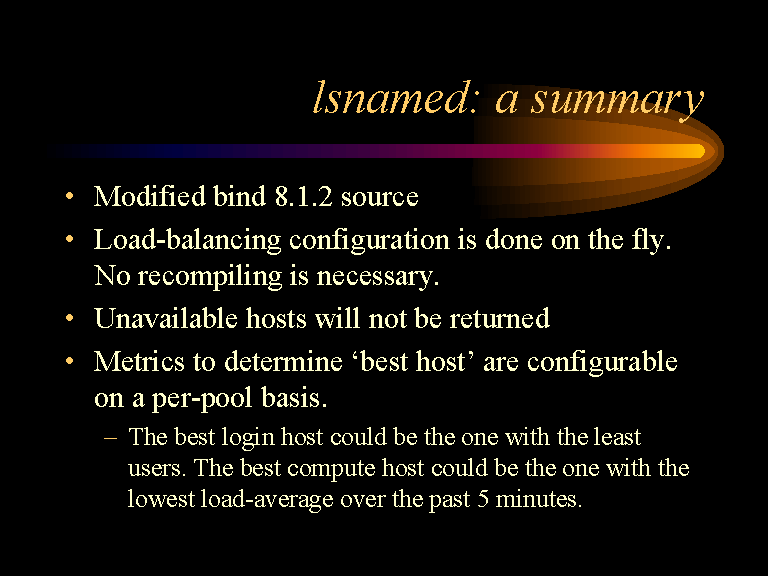 lsnamed: a summary

• Modified bind 8.1.2 source

• Load-balancing configuration is done on the fly. No recompiling is necessary.

• Unavailable hosts will not be returned

• Metrics to determine ‘best host’ are configurable on a per-pool basis.

– The best login host could be the one with the least users. The best compute host could be the one with the lowest load-average over the past 5 minutes.